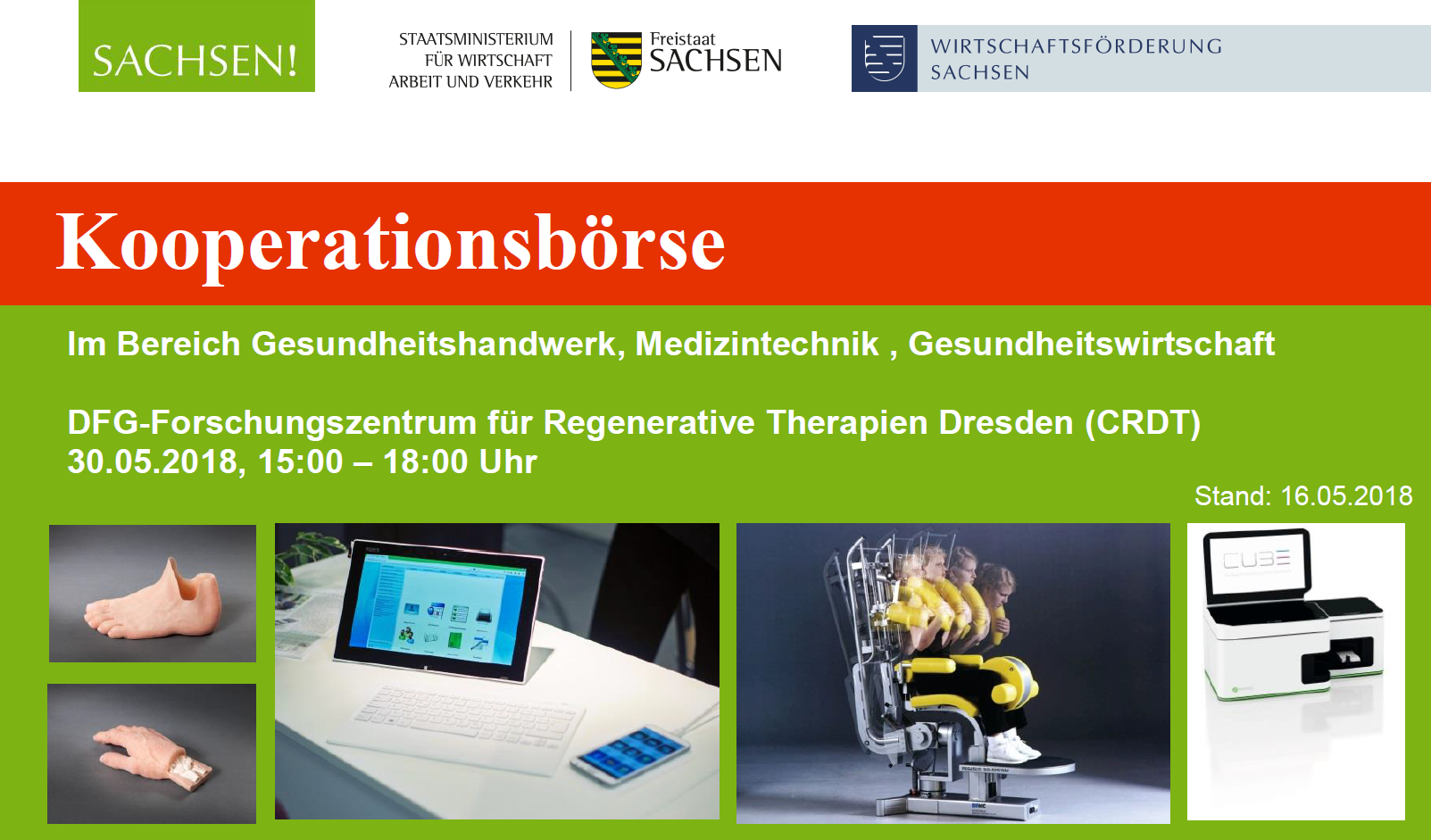 SACHSEN!

STAATSMINISTERIUM FÜR WIRTSCHAFT ARBEIT UND VERKEHR

Freistaat SACHSEN

WIRTSCHAFTSFÖRDERUNG SACHSEN

Kooperationsbörse

Im Bereich Gesundheitshandwerk, Medizintechnik , Gesundheitswirtschaft

DFG-Forschungszentrum für Regenerative Therapien Dresden (CRDT)
30.05.2018, 15:00 – 18:00 Uhr

Stand: 16.05.2018

CUBE